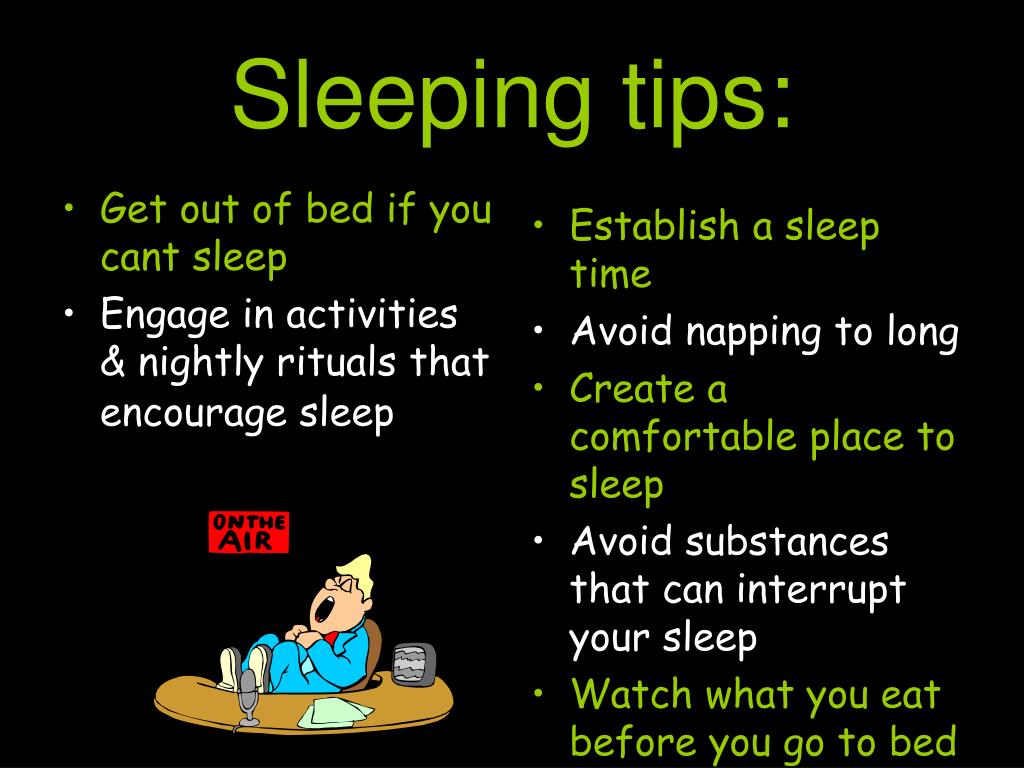 Sleeping tips:

• Get out of bed if you cant sleep
• Engage in activities & nightly rituals that encourage sleep

ON THE AIR

• Establish a sleep time
• Avoid napping to long
• Create a comfortable place to sleep
• Avoid substances that can interrupt your sleep
• Watch what you eat before you go to bed